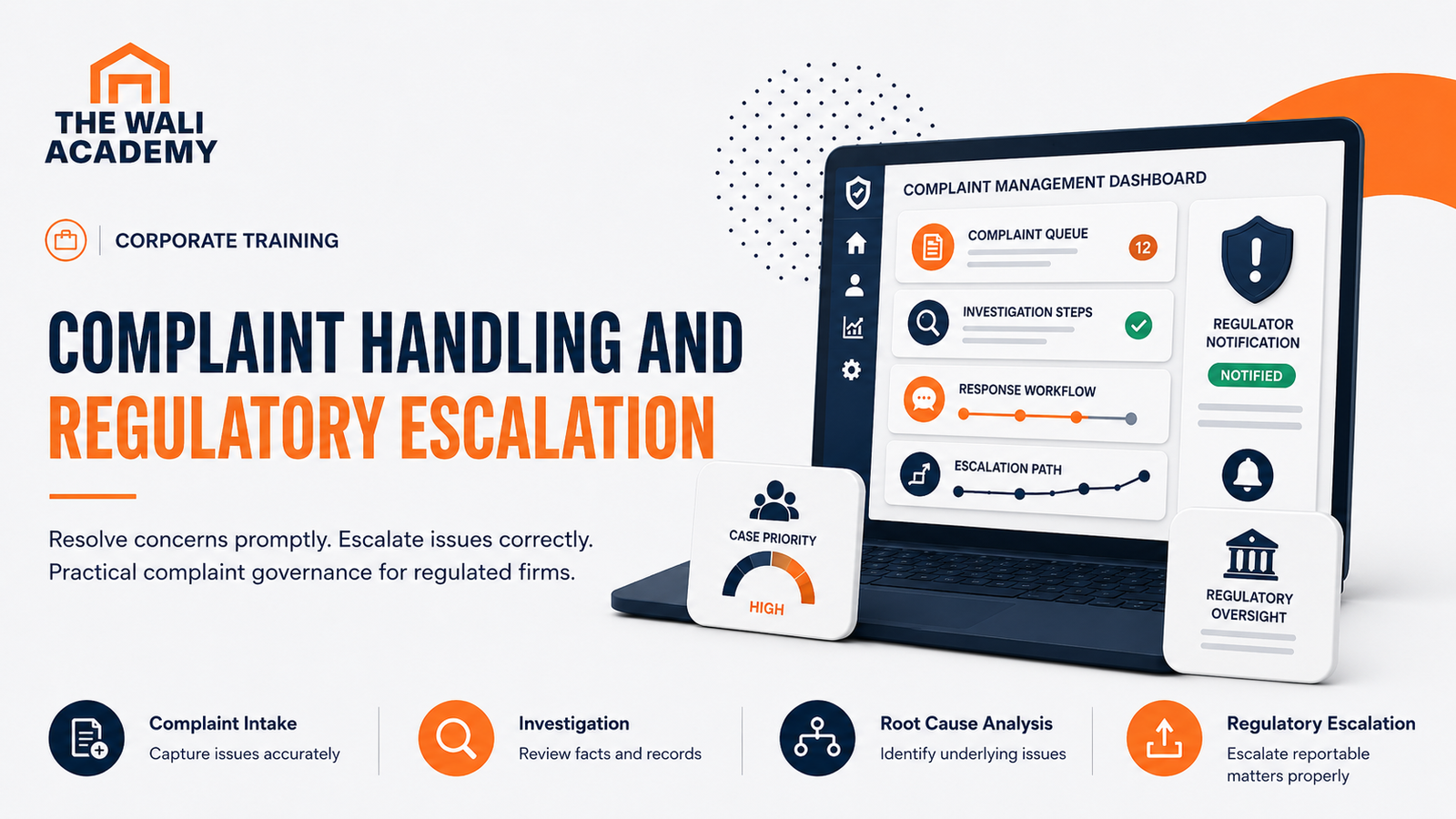 THE WALI ACADEMY

CORPORATE TRAINING

COMPLAINT HANDLING AND REGULATORY ESCALATION

Resolve concerns promptly. Escalate issues correctly. Practical complaint governance for regulated firms.

COMPLAINT MANAGEMENT DASHBOARD

COMPLAINT QUEUE 12

INVESTIGATION STEPS

RESPONSE WORKFLOW

ESCALATION PATH

REGULATOR NOTIFICATION

NOTIFIED

CASE PRIORITY

HIGH

REGULATORY OVERSIGHT

Complaint Intake
Capture issues accurately

Investigation
Review facts and records

Root Cause Analysis
Identify underlying issues

Regulatory Escalation
Escalate reportable matters properly